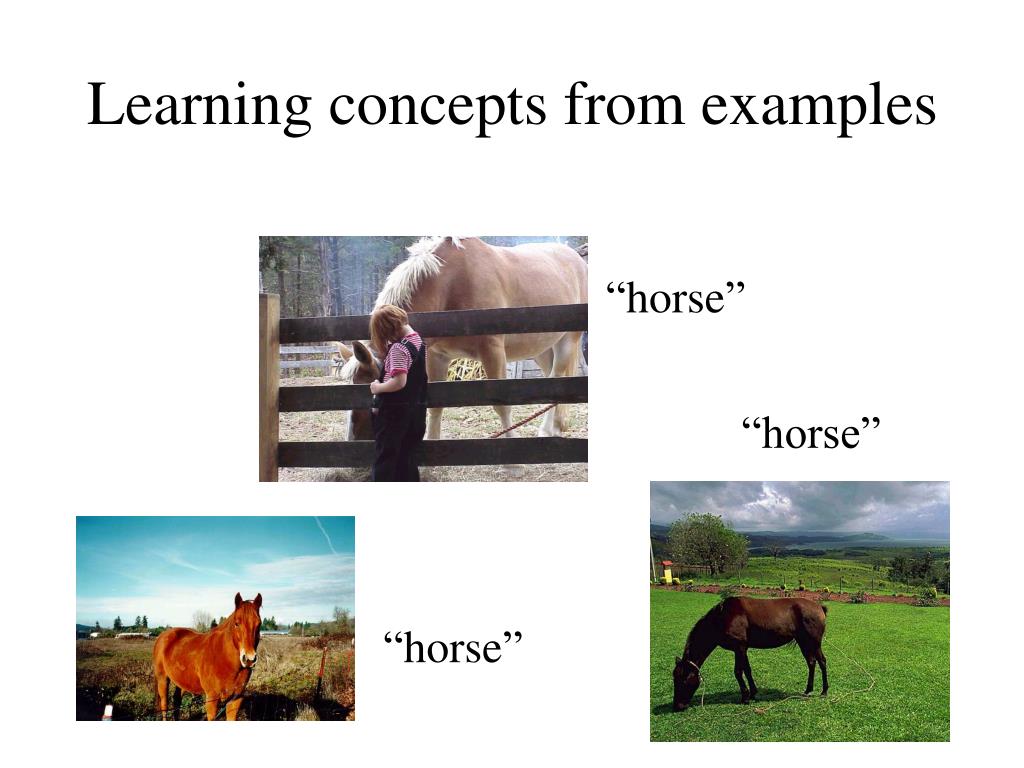 Learning concepts from examples

“horse”

“horse”

“horse”